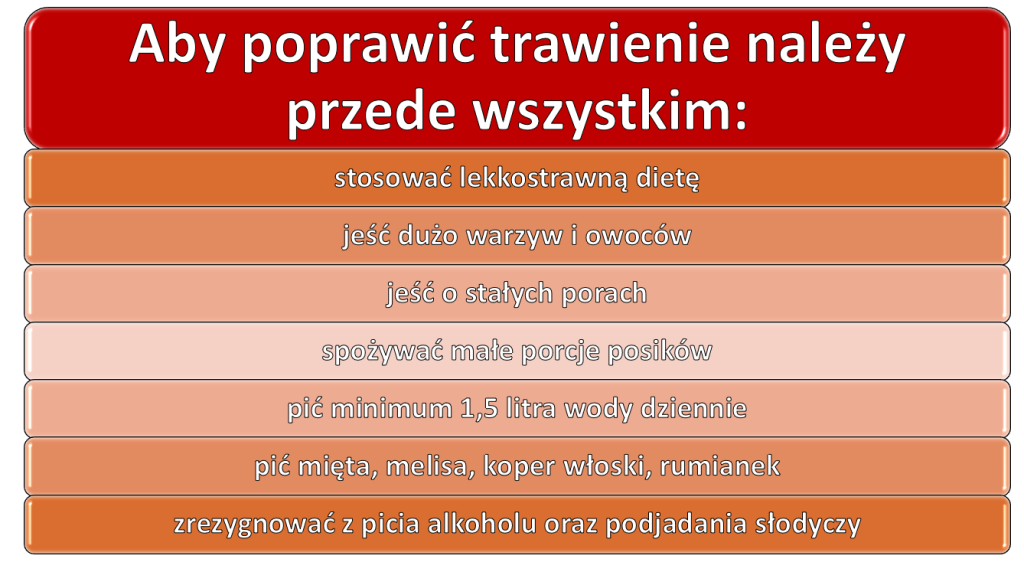 Aby poprawić trawienie należy przede wszystkim:

stosować lekkostrawną dietę

jeść dużo warzyw i owoców

jeść o stałych porach

spożywać małe porcje posików

pić minimum 1,5 litra wody dziennie

pić mięta, melisa, koper włoski, rumianek

zrezygnować z picia alkoholu oraz podjadania słodyczy